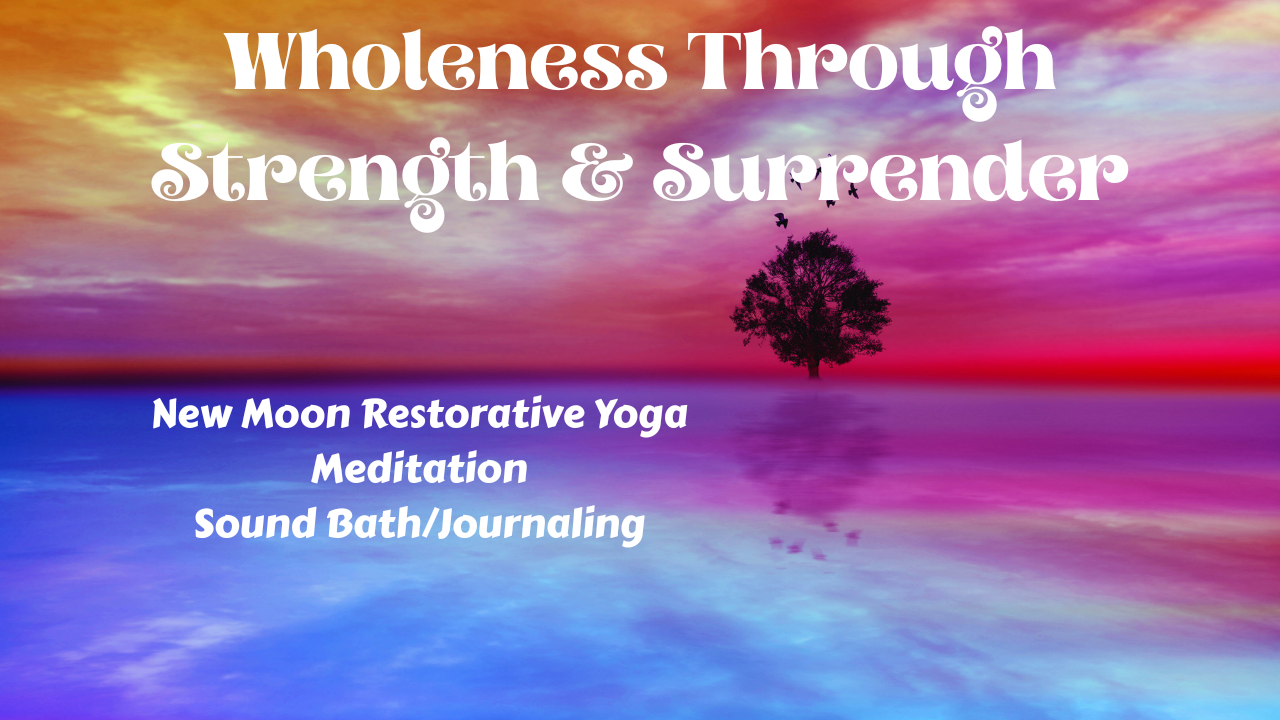 Wholeness Through Strength & Surrender

New Moon Restorative Yoga
Meditation
Sound Bath/Journaling